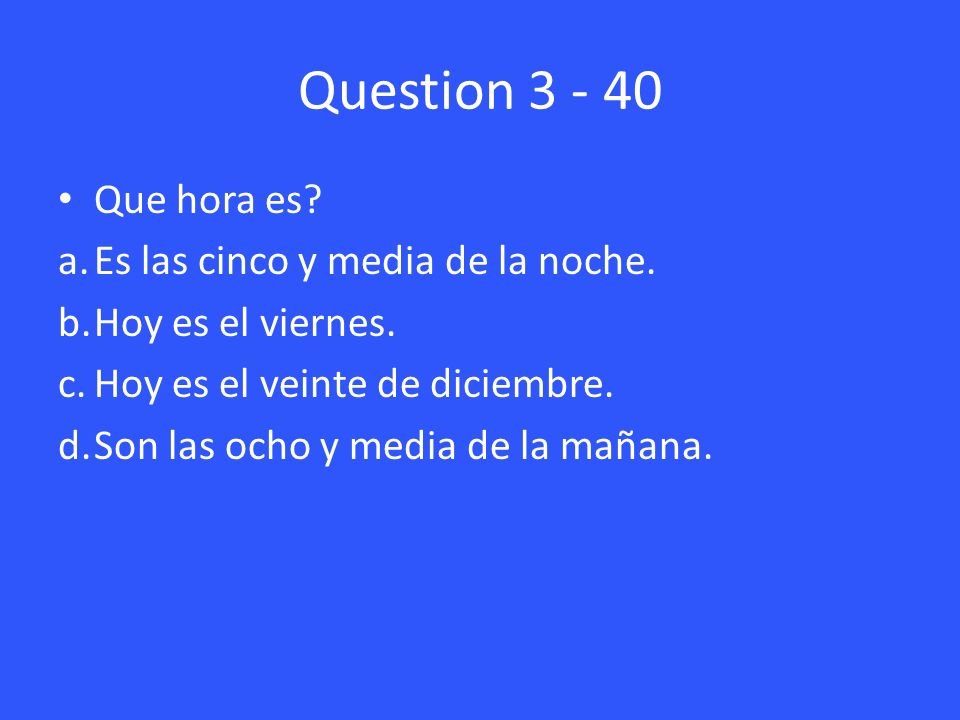 Question 3 - 40

• Que hora es?
a. Es las cinco y media de la noche.
b. Hoy es el viernes.
c. Hoy es el veinte de diciembre.
d. Son las ocho y media de la mañana.